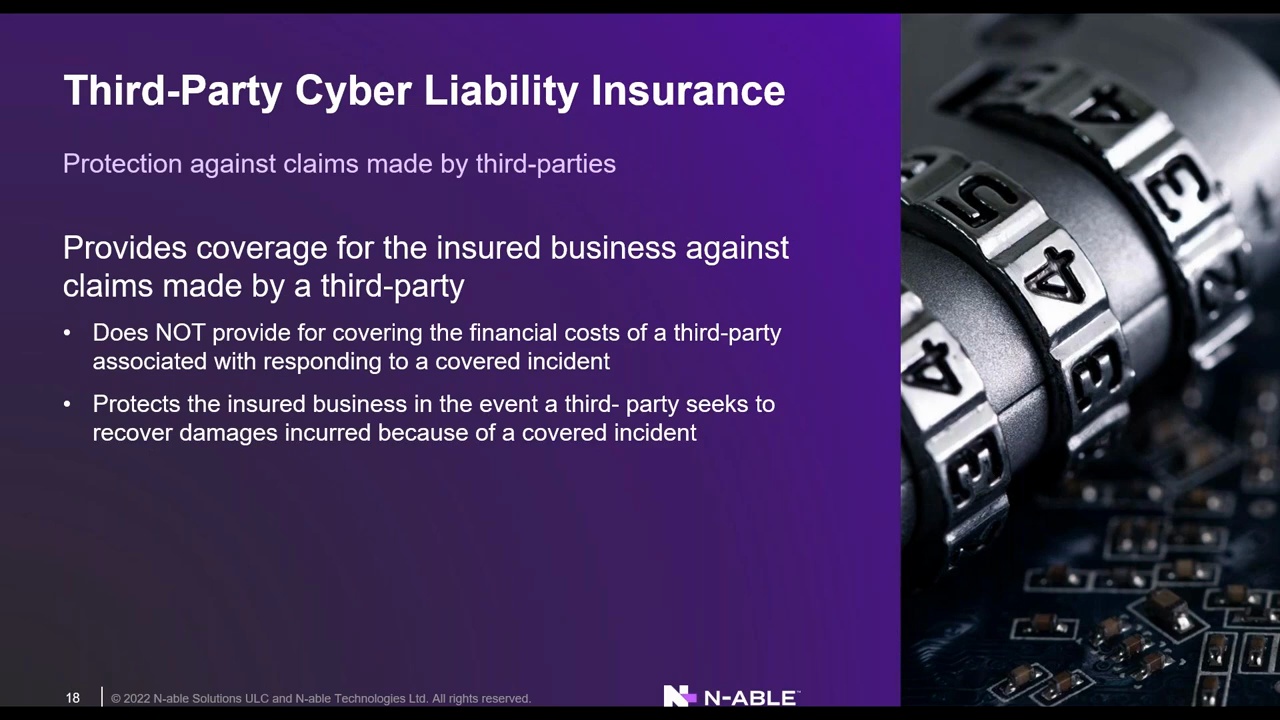 Third-Party Cyber Liability Insurance

Protection against claims made by third-parties

Provides coverage for the insured business against claims made by a third-party

• Does NOT provide for covering the financial costs of a third-party associated with responding to a covered incident

• Protects the insured business in the event a third- party seeks to recover damages incurred because of a covered incident

18 | © 2022 N-able Solutions ULC and N-able Technologies Ltd. All rights reserved.

N-ABLE